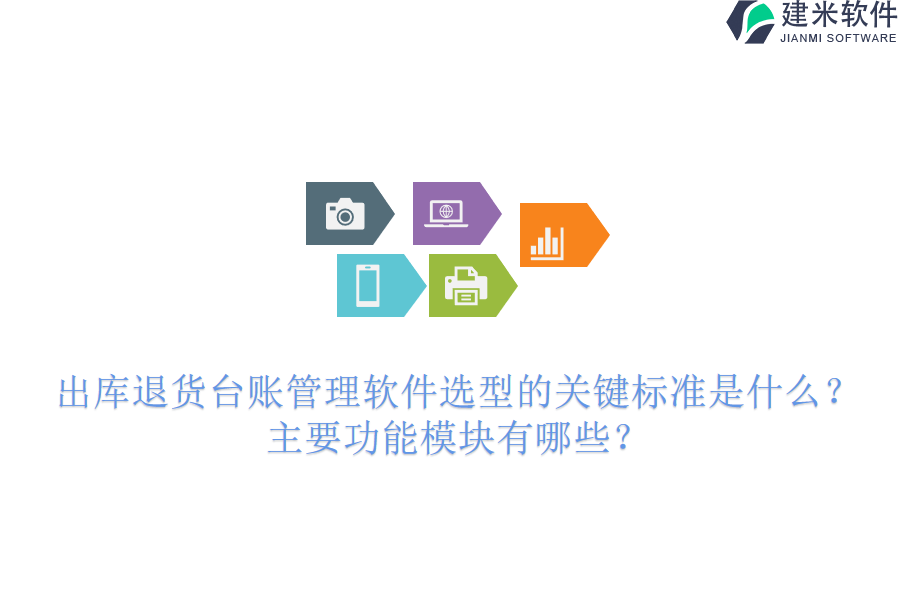 建米软件
JIANMI SOFTWARE

出库退货台账管理软件选型的关键标准是什么？主要功能模块有哪些？